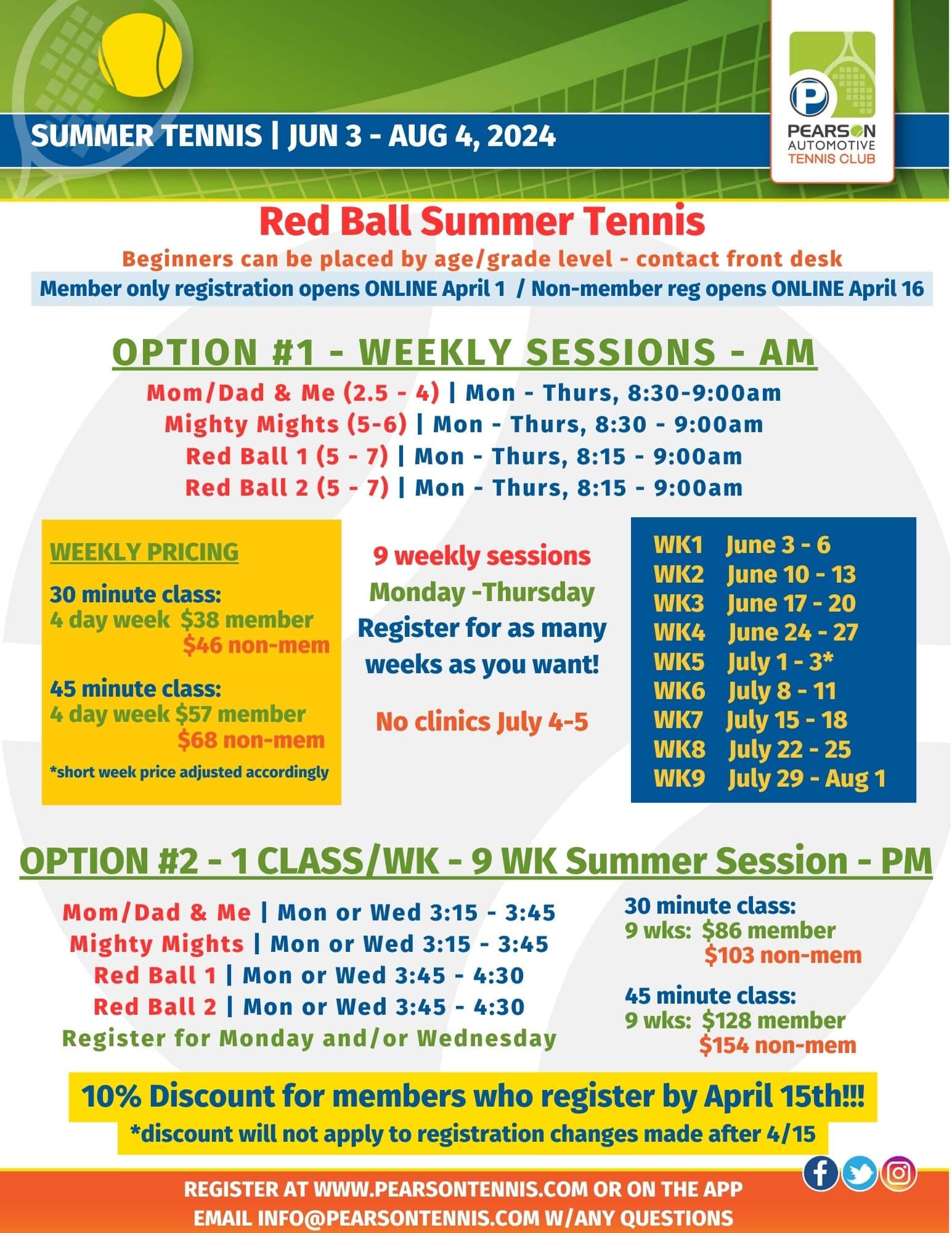 SUMMER TENNIS | JUN 3 - AUG 4, 2024

PEARSON AUTOMOTIVE TENNIS CLUB

Red Ball Summer Tennis

Beginners can be placed by age/grade level - contact front desk

Member only registration opens ONLINE April 1 / Non-member reg opens ONLINE April 16

OPTION #1 - WEEKLY SESSIONS - AM

Mom/Dad & Me (2.5 - 4) | Mon - Thurs, 8:30-9:00am
Mighty Mights (5-6) | Mon - Thurs, 8:30 - 9:00am
Red Ball 1 (5 - 7) | Mon - Thurs, 8:15 - 9:00am
Red Ball 2 (5 - 7) | Mon - Thurs, 8:15 - 9:00am

WEEKLY PRICING

30 minute class:
4 day week $38 member
$46 non-mem

45 minute class:
4 day week $57 member
$68 non-mem

*short week price adjusted accordingly

9 weekly sessions
Monday -Thursday
Register for as many weeks as you want!

No clinics July 4-5

WK1 June 3 - 6
WK2 June 10 - 13
WK3 June 17 - 20
WK4 June 24 - 27
WK5 July 1 - 3*
WK6 July 8 - 11
WK7 July 15 - 18
WK8 July 22 - 25
WK9 July 29 - Aug 1

OPTION #2 - 1 CLASS/WK - 9 WK Summer Session - PM

Mom/Dad & Me | Mon or Wed 3:15 - 3:45
Mighty Mights | Mon or Wed 3:15 - 3:45
Red Ball 1 | Mon or Wed 3:45 - 4:30
Red Ball 2 | Mon or Wed 3:45 - 4:30
Register for Monday and/or Wednesday

30 minute class:
9 wks: $86 member
$103 non-mem

45 minute class:
9 wks: $128 member
$154 non-mem

10% Discount for members who register by April 15th!!!
*discount will not apply to registration changes made after 4/15

REGISTER AT WWW.PEARSONTENNIS.COM OR ON THE APP
EMAIL INFO@PEARSONTENNIS.COM W/ANY QUESTIONS